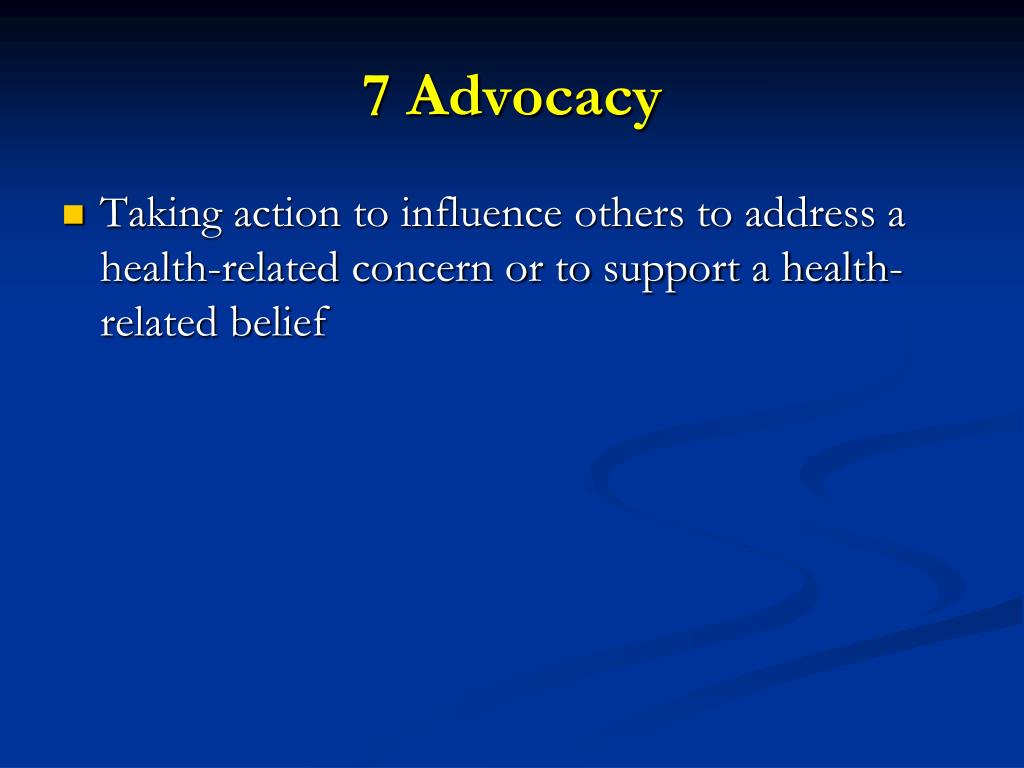 7 Advocacy

Taking action to influence others to address a health-related concern or to support a health-related belief